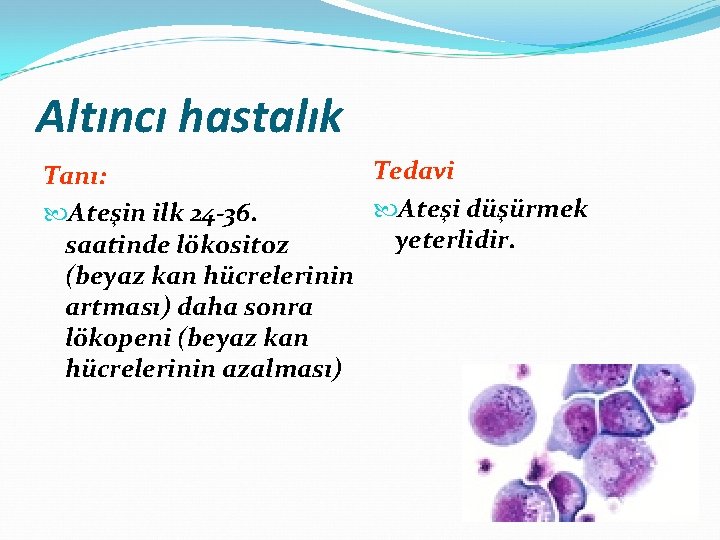 Altıncı hastalık

Tanı:

Ateşin ilk 24-36. saatinde lökositoz (beyaz kan hücrelerinin artması) daha sonra lökopeni (beyaz kan hücrelerinin azalması)

Tedavi

Ateşi düşürmek yeterlidir.